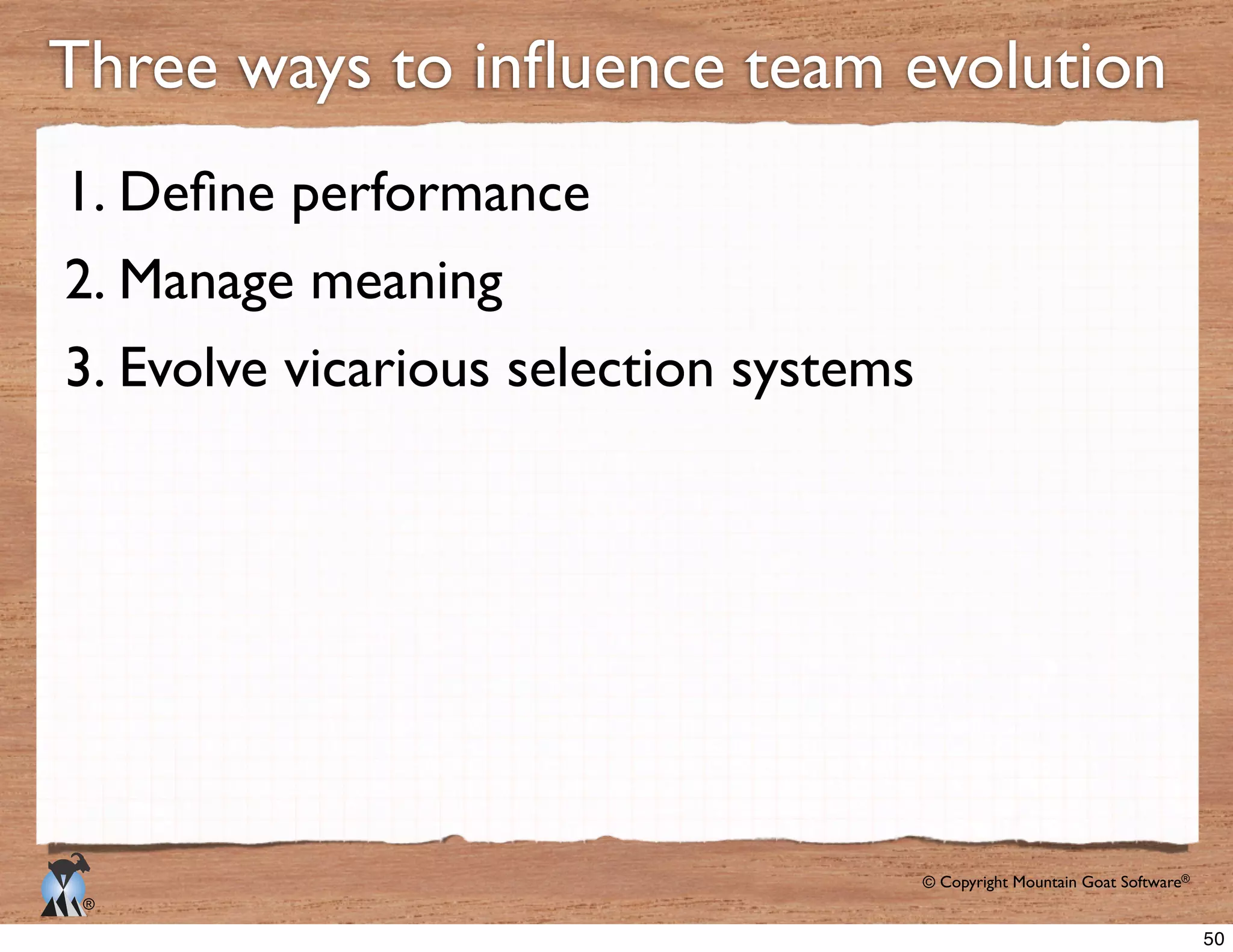 Three ways to influence team evolution

1. Define performance
2. Manage meaning
3. Evolve vicarious selection systems

®

© Copyright Mountain Goat Software®

50